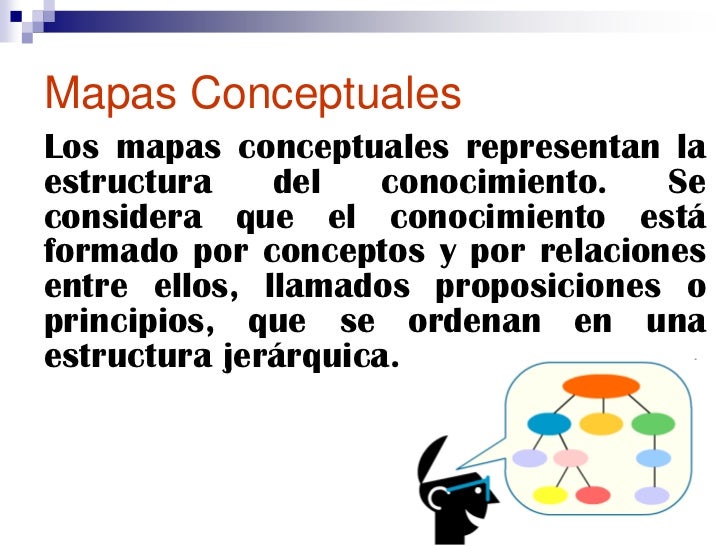 Mapas Conceptuales

Los mapas conceptuales representan la estructura del conocimiento. Se considera que el conocimiento está formado por conceptos y por relaciones entre ellos, llamados proposiciones o principios, que se ordenan en una estructura jerárquica.